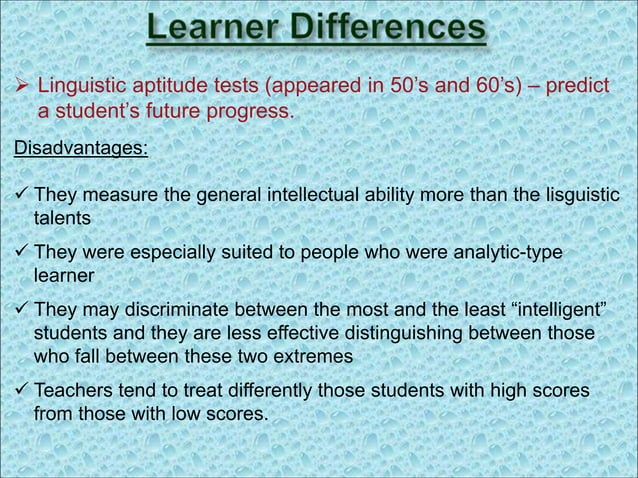 Learner Differences

➢ Linguistic aptitude tests (appeared in 50's and 60's) – predict a student's future progress.

Disadvantages:

✓ They measure the general intellectual ability more than the lisguistic talents

✓ They were especially suited to people who were analytic-type learner

✓ They may discriminate between the most and the least "intelligent" students and they are less effective distinguishing between those who fall between these two extremes

✓ Teachers tend to treat differently those students with high scores from those with low scores.